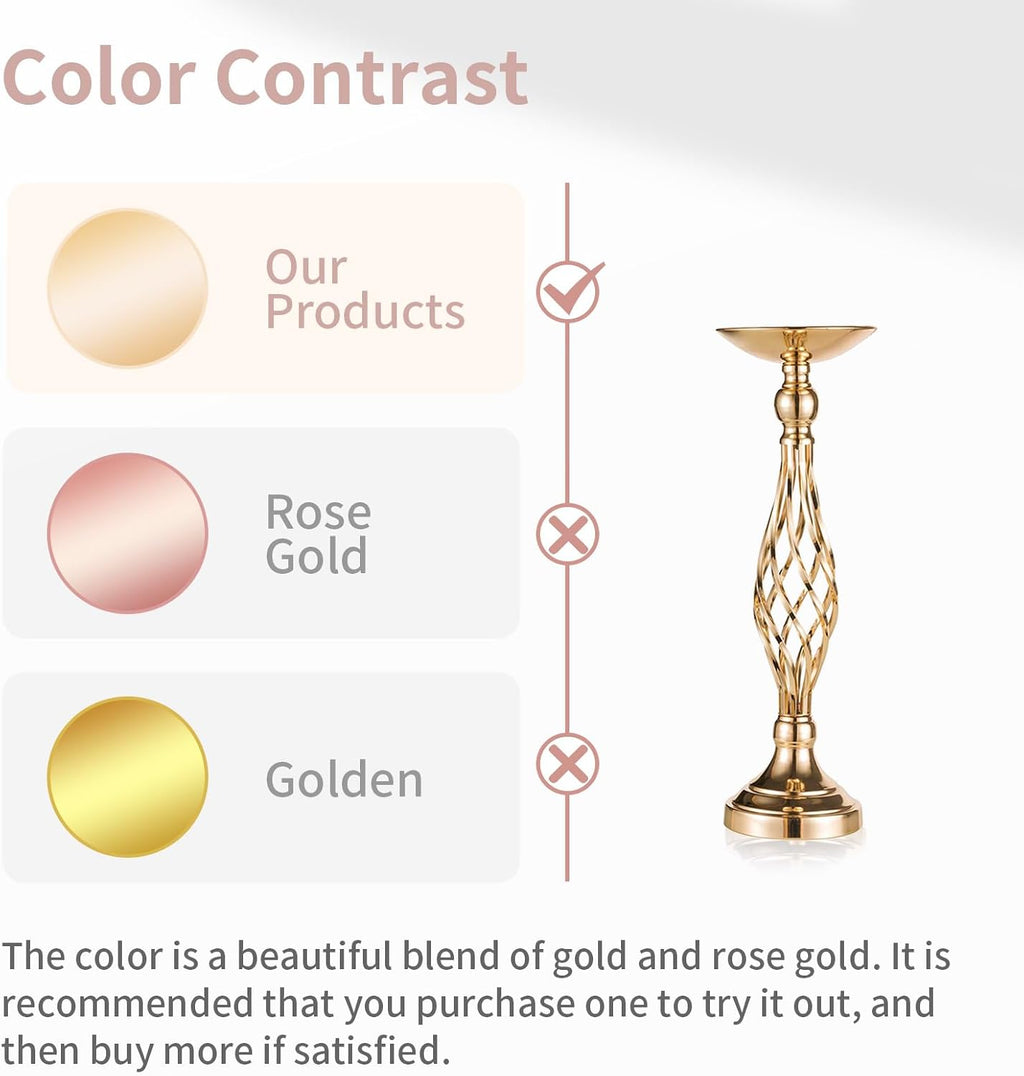 Color Contrast

Our Products

Rose Gold

Golden

The color is a beautiful blend of gold and rose gold. It is recommended that you purchase one to try it out, and then buy more if satisfied.